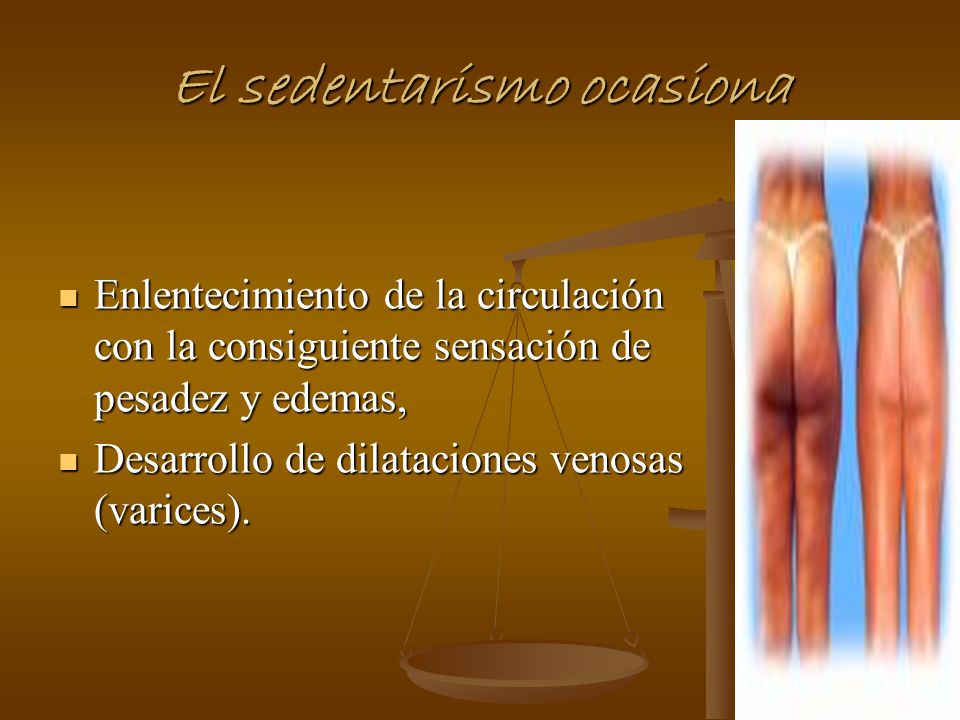 El sedentarismo ocasiona

- Enlentecimiento de la circulación con la consiguiente sensación de pesadez y edemas,
- Desarrollo de dilataciones venosas (varices).